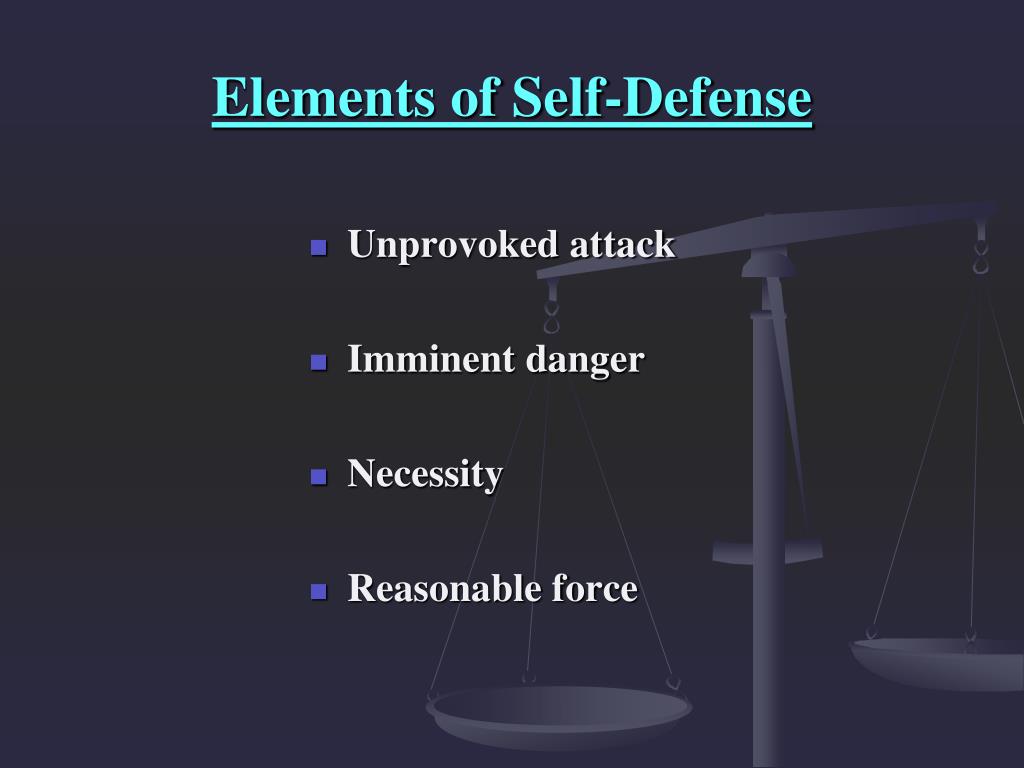 Elements of Self-Defense

- Unprovoked attack
- Imminent danger
- Necessity
- Reasonable force